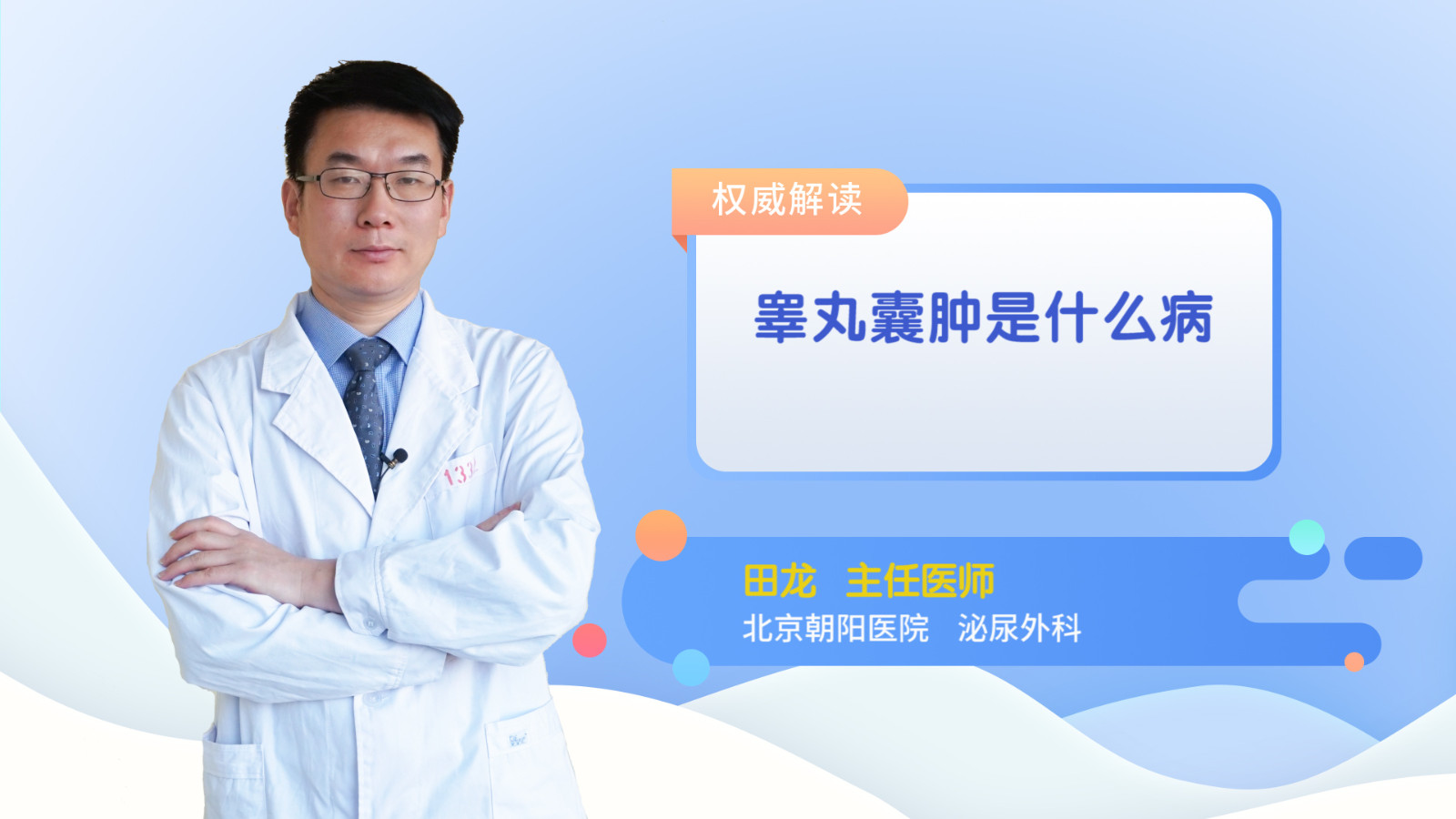 权威解读

睾丸囊肿是什么病

132

田龙 主任医师
北京朝阳医院 泌尿外科